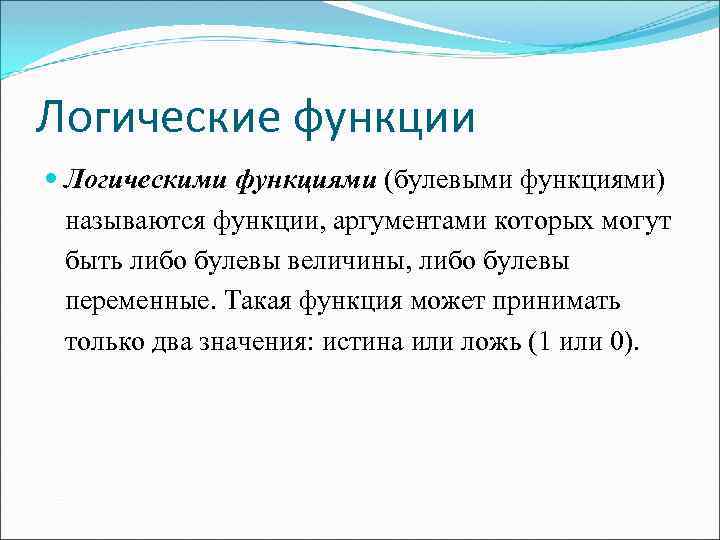 Логические функции

Логическими функциями (булевыми функциями) называются функции, аргументами которых могут быть либо булевы величины, либо булевы переменные. Такая функция может принимать только два значения: истина или ложь (1 или 0).